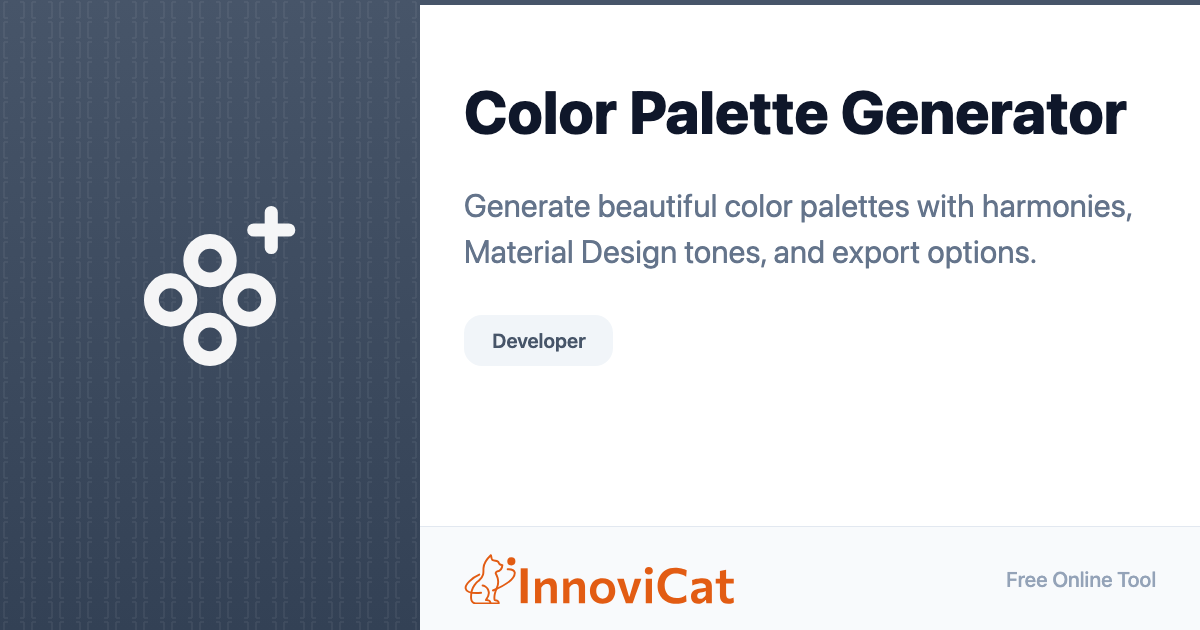 Color Palette Generator

Generate beautiful color palettes with harmonies, Material Design tones, and export options.

Developer

InnoviCat

Free Online Tool